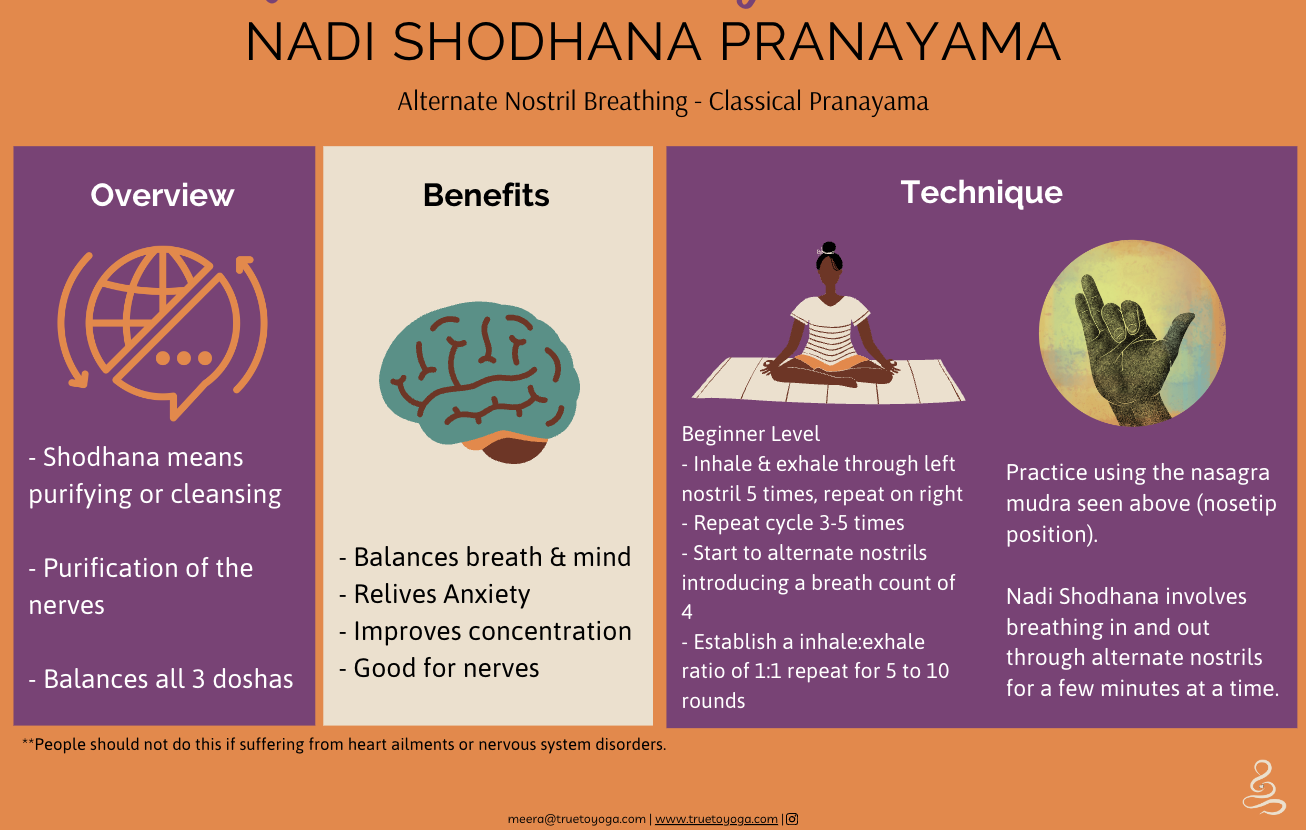 NADI SHODHANA PRANAYAMA

Alternate Nostril Breathing - Classical Pranayama

Overview

- Shodhana means purifying or cleansing

- Purification of the nerves

- Balances all 3 doshas

Benefits

- Balances breath & mind
- Relives Anxiety
- Improves concentration
- Good for nerves

Technique

Beginner Level
- Inhale & exhale through left nostril 5 times, repeat on right
- Repeat cycle 3-5 times
- Start to alternate nostrils introducing a breath count of 4
- Establish a inhale:exhale ratio of 1:1 repeat for 5 to 10 rounds

Practice using the nasagra mudra seen above (nosetip position).

Nadi Shodhana involves breathing in and out through alternate nostrils for a few minutes at a time.

**People should not do this if suffering from heart ailments or nervous system disorders.

meera@truetoyoga.com | www.truetoyoga.com |